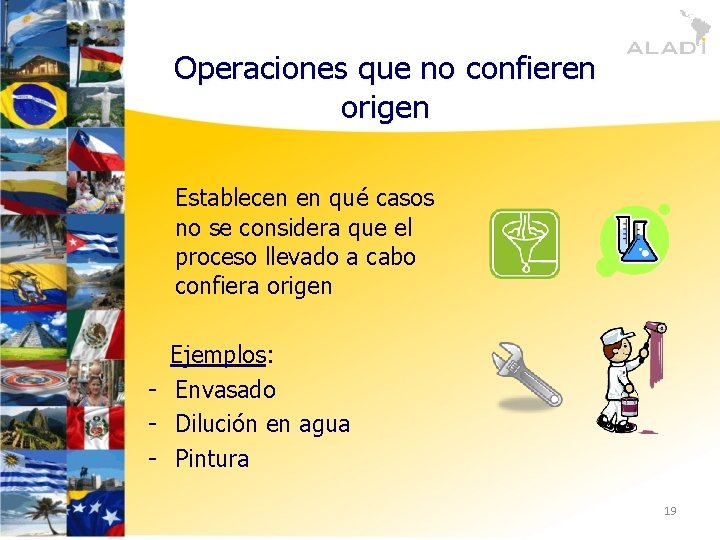 ALADI

Operaciones que no confieren origen

Establecen en qué casos no se considera que el proceso llevado a cabo confiera origen

Ejemplos:
- Envasado
- Dilución en agua
- Pintura

19